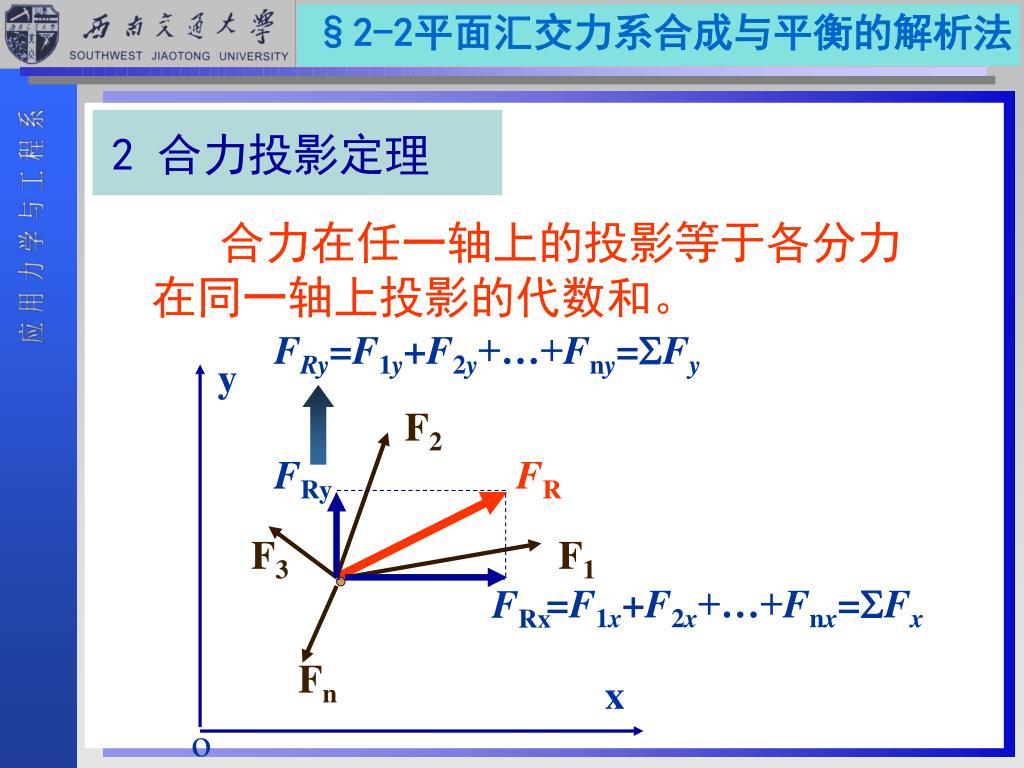 西南交通大学
SOUTHWEST JIAOTONG UNIVERSITY

§2-2平面汇交力系合成与平衡的解析法

应用力学与工程系

2 合力投影定理

合力在任一轴上的投影等于各分力在同一轴上投影的代数和。

$F_{Ry}=F_{1y}+F_{2y}+\ldots+F_{ny}=\Sigma F_y$

y

$F_2$

$F_{Ry}$

$F_R$

$F_3$

$F_1$

$F_{Rx}=F_{1x}+F_{2x}+\ldots+F_{nx}=\Sigma F_x$

$F_n$

x

O